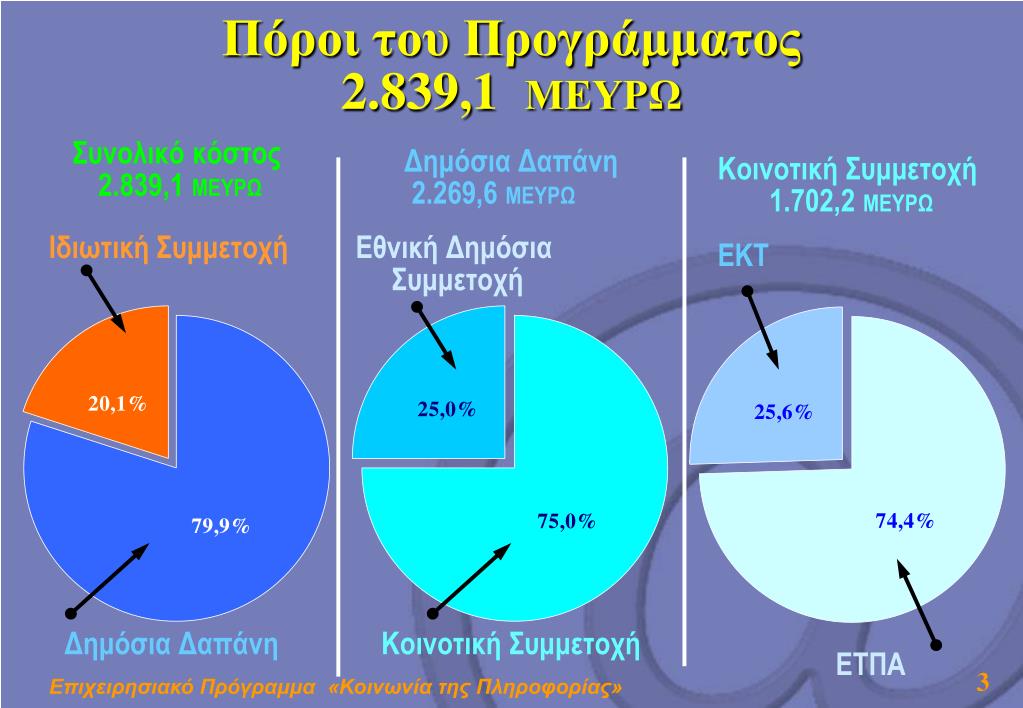 Πόροι του Προγράμματος
2.839,1 ΜΕΥΡΩ

Συνολικό κόστος
2.839,1 ΜΕΥΡΩ

Ιδιωτική Συμμετοχή

20,1%

79,9%

Δημόσια Δαπάνη

Δημόσια Δαπάνη
2.269,6 ΜΕΥΡΩ

Εθνική Δημόσια Συμμετοχή

25,0%

75,0%

Κοινοτική Συμμετοχή

Κοινοτική Συμμετοχή
1.702,2 ΜΕΥΡΩ

ΕΚΤ

25,6%

74,4%

ΕΤΠΑ

Επιχειρησιακό Πρόγραμμα «Κοινωνία της Πληροφορίας»

3